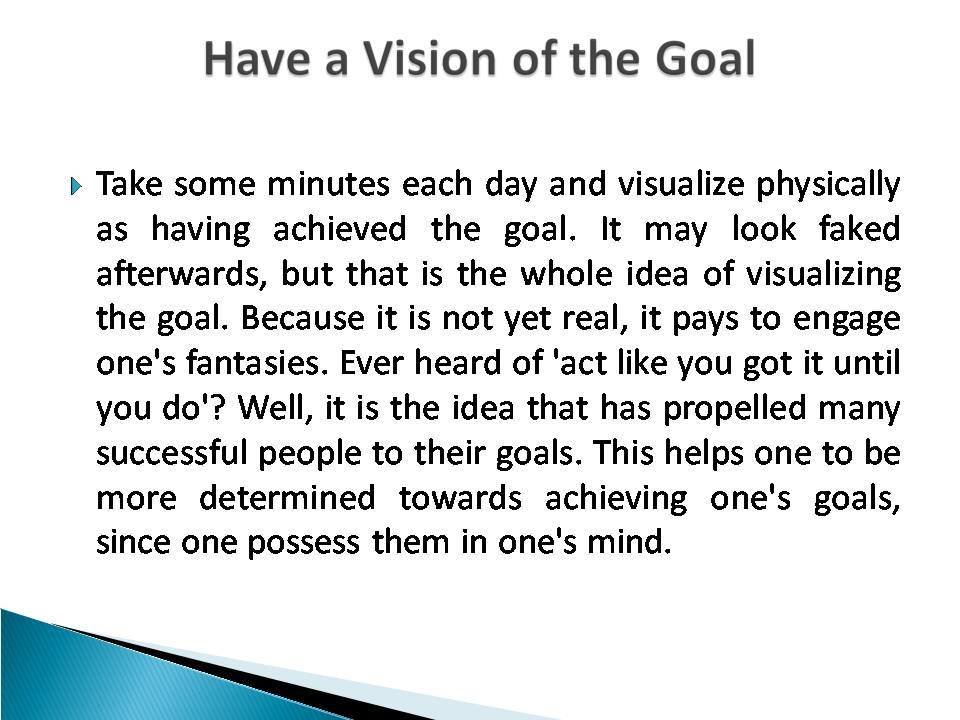 Have a Vision of the Goal

Take some minutes each day and visualize physically as having achieved the goal. It may look faked afterwards, but that is the whole idea of visualizing the goal. Because it is not yet real, it pays to engage one's fantasies. Ever heard of 'act like you got it until you do'? Well, it is the idea that has propelled many successful people to their goals. This helps one to be more determined towards achieving one's goals, since one possess them in one's mind.